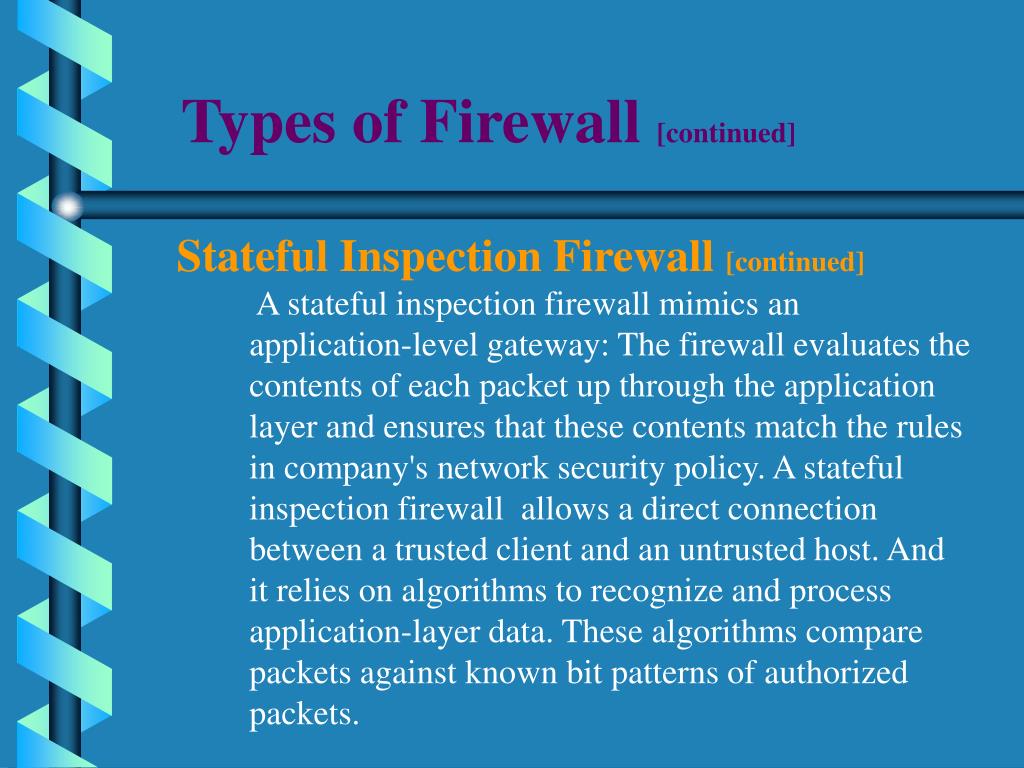 Types of Firewall [continued]

Stateful Inspection Firewall [continued]

A stateful inspection firewall mimics an application-level gateway: The firewall evaluates the contents of each packet up through the application layer and ensures that these contents match the rules in company's network security policy. A stateful inspection firewall allows a direct connection between a trusted client and an untrusted host. And it relies on algorithms to recognize and process application-layer data. These algorithms compare packets against known bit patterns of authorized packets.